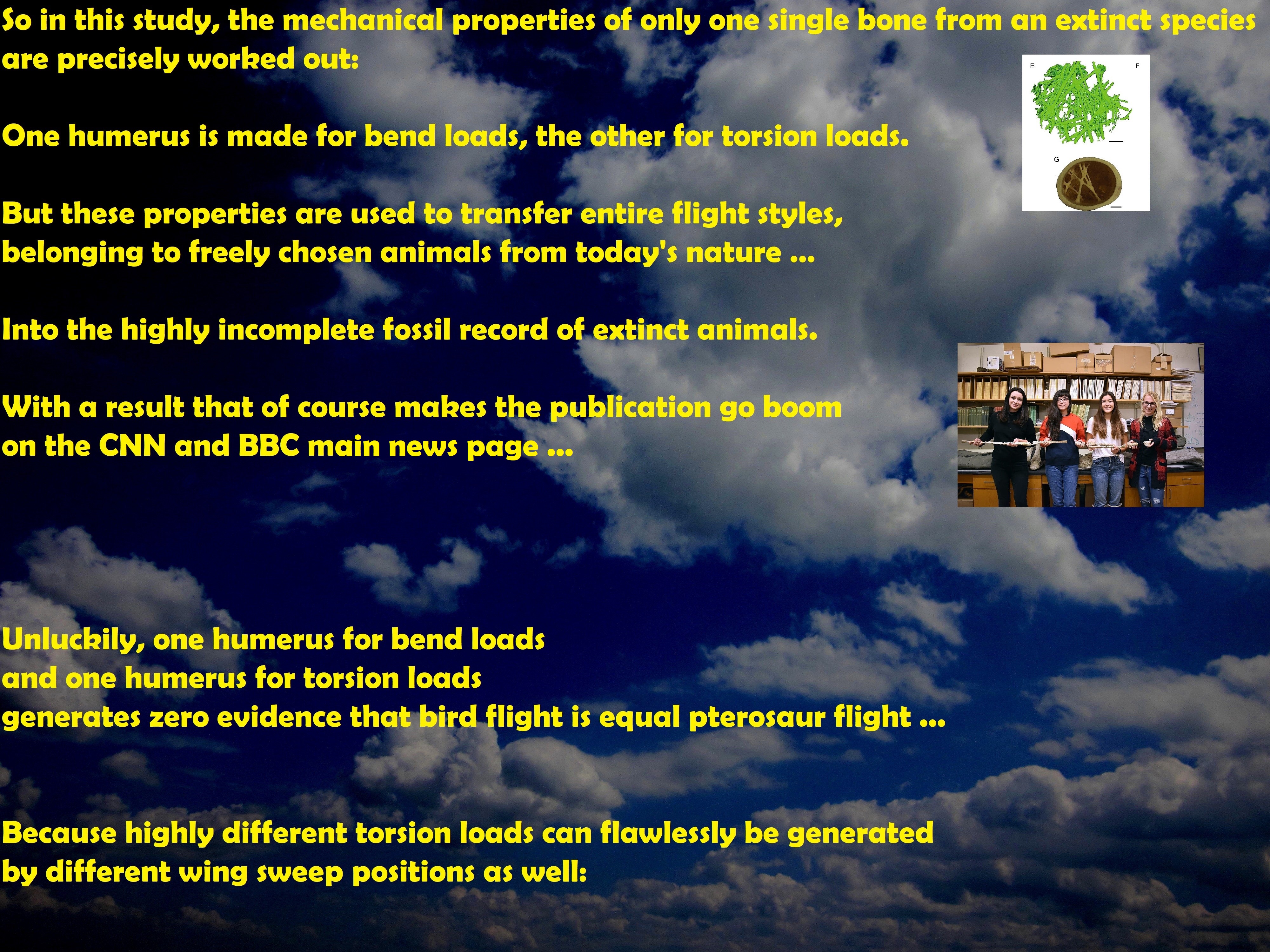 So in this study, the mechanical properties of only one single bone from an extinct species are precisely worked out:

E

F

G

One humerus is made for bend loads, the other for torsion loads.

But these properties are used to transfer entire flight styles, belonging to freely chosen animals from today's nature ...

Into the highly incomplete fossil record of extinct animals.

With a result that of course makes the publication go boom on the CNN and BBC main news page ...

Unluckily, one humerus for bend loads
and one humerus for torsion loads
generates zero evidence that bird flight is equal pterosaur flight ...

Because highly different torsion loads can flawlessly be generated by different wing sweep positions as well: